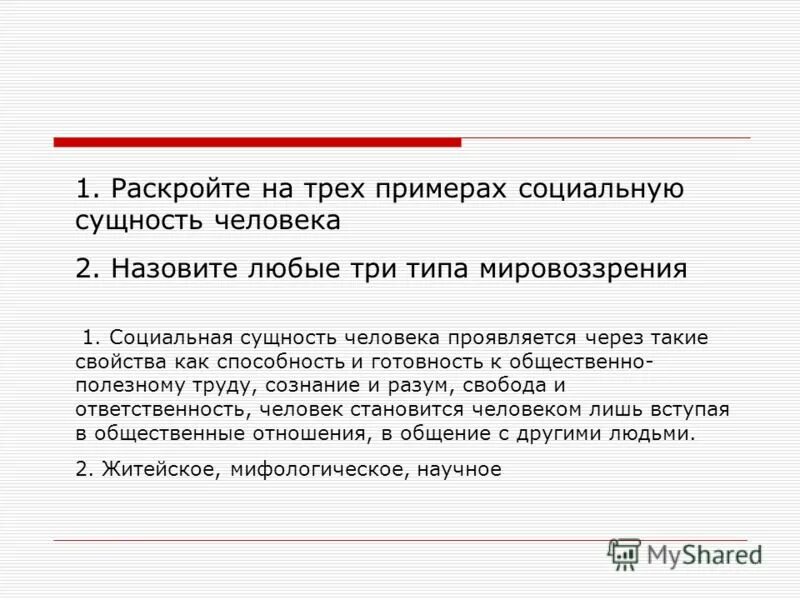 1. Раскройте на трех примерах социальную сущность человека

2. Назовите любые три типа мировоззрения

1. Социальная сущность человека проявляется через такие свойства как способность и готовность к общественно-полезному труду, сознание и разум, свобода и ответственность, человек становится человеком лишь вступая в общественные отношения, в общение с другими людьми.

2. Житейское, мифологическое, научное

MyShared